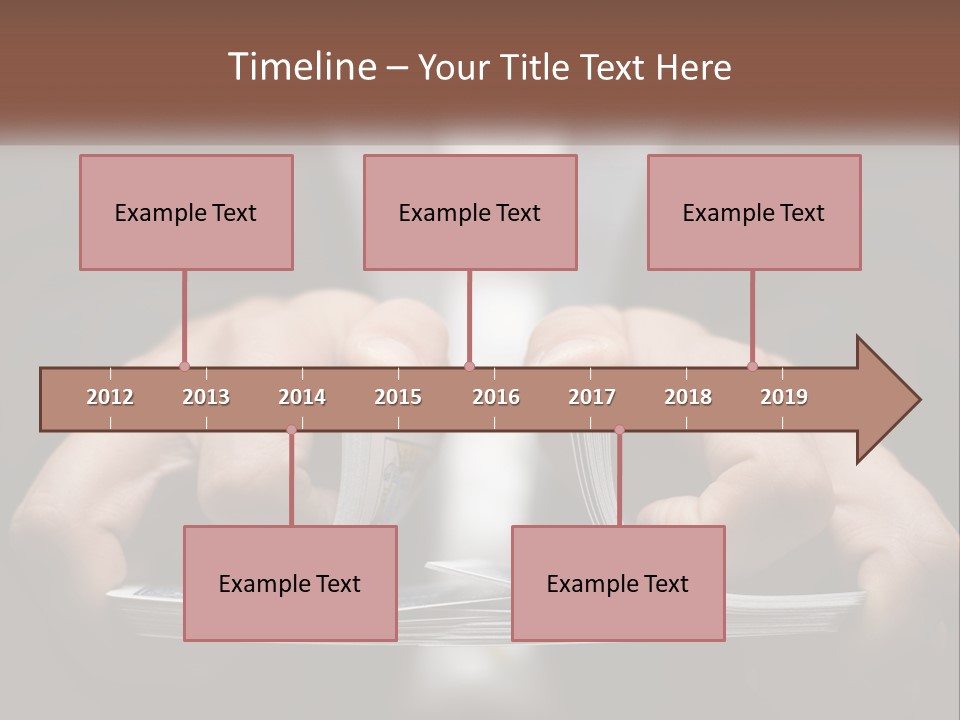 Timeline – Your Title Text Here

Example Text

Example Text

Example Text

2012 2013 2014 2015 2016 2017 2018 2019

Example Text

Example Text